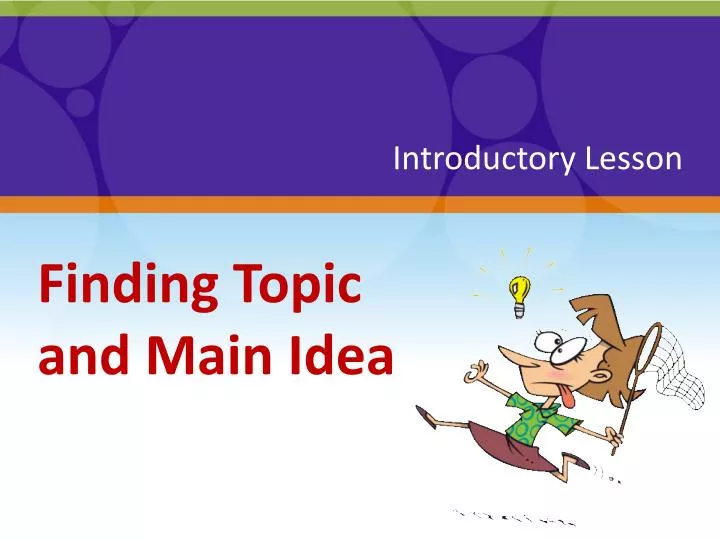 Introductory Lesson

Finding Topic and Main Idea